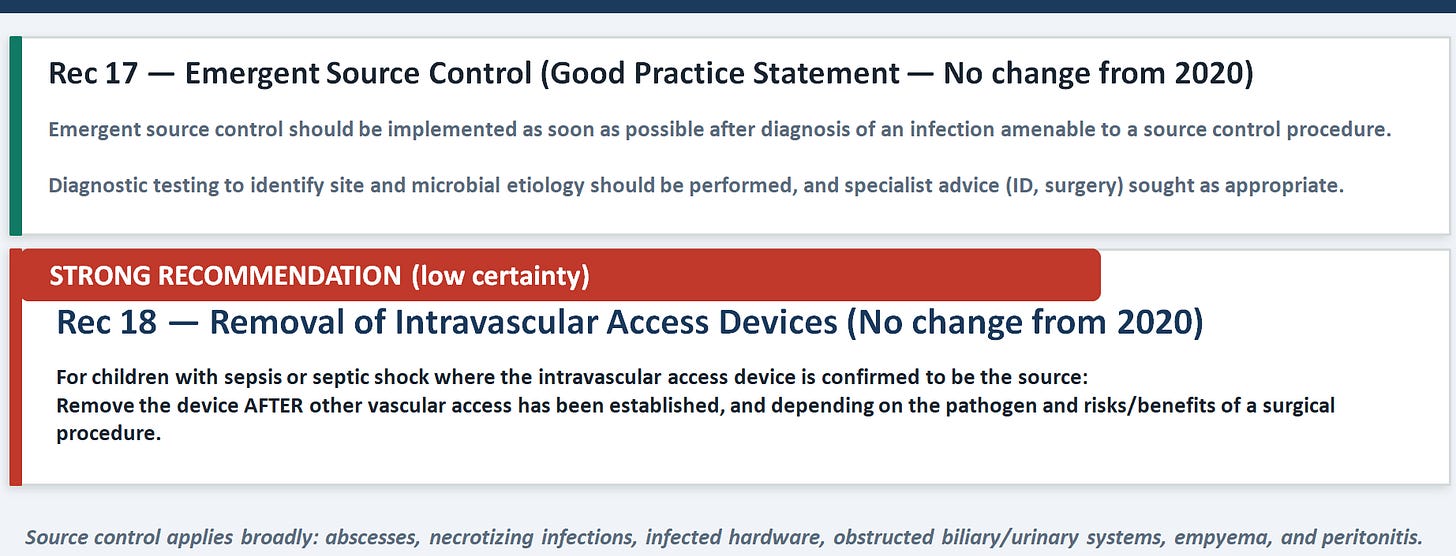 Rec 17 — Emergent Source Control (Good Practice Statement — No change from 2020)

Emergent source control should be implemented as soon as possible after diagnosis of an infection amenable to a source control procedure.

Diagnostic testing to identify site and microbial etiology should be performed, and specialist advice (ID, surgery) sought as appropriate.

STRONG RECOMMENDATION (low certainty)

Rec 18 — Removal of Intravascular Access Devices (No change from 2020)

For children with sepsis or septic shock where the intravascular access device is confirmed to be the source:
Remove the device AFTER other vascular access has been established, and depending on the pathogen and risks/benefits of a surgical procedure.

Source control applies broadly: abscesses, necrotizing infections, infected hardware, obstructed biliary/urinary systems, empyema, and peritonitis.